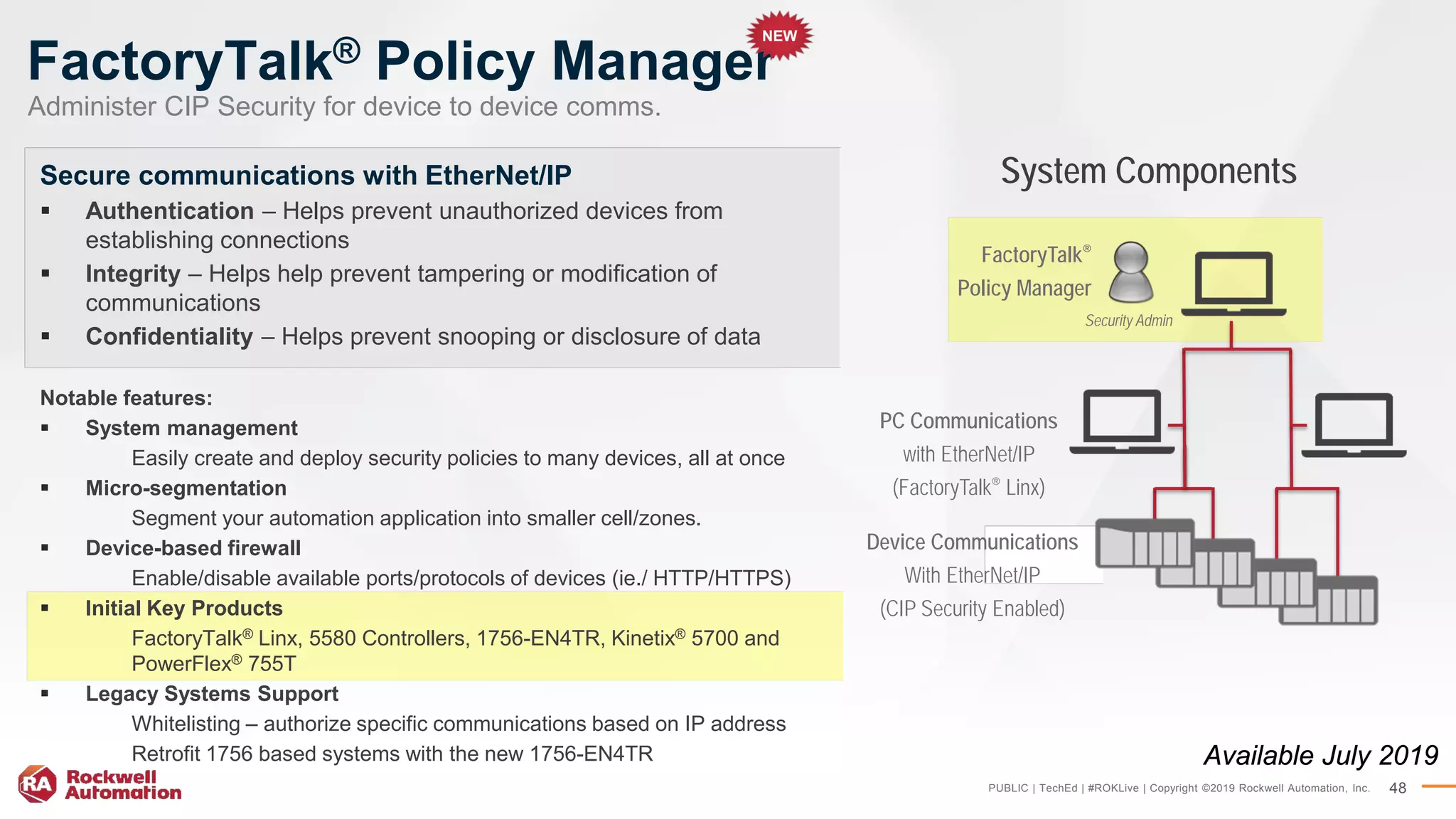 FactoryTalk® Policy Manager NEW
Administer CIP Security for device to device comms.

Secure communications with EtherNet/IP
▪ Authentication – Helps prevent unauthorized devices from establishing connections
▪ Integrity – Helps help prevent tampering or modification of communications
▪ Confidentiality – Helps prevent snooping or disclosure of data

Notable features:
▪ System management
Easily create and deploy security policies to many devices, all at once
▪ Micro-segmentation
Segment your automation application into smaller cell/zones.
▪ Device-based firewall
Enable/disable available ports/protocols of devices (ie./ HTTP/HTTPS)
▪ Initial Key Products
FactoryTalk® Linx, 5580 Controllers, 1756-EN4TR, Kinetix® 5700 and PowerFlex® 755T
▪ Legacy Systems Support
Whitelisting – authorize specific communications based on IP address
Retrofit 1756 based systems with the new 1756-EN4TR

System Components

FactoryTalk® Policy Manager
Security Admin

PC Communications with EtherNet/IP (FactoryTalk® Linx)

Device Communications With EtherNet/IP (CIP Security Enabled)

Available July 2019

RA Rockwell Automation

PUBLIC | TechEd | #ROKLive | Copyright ©2019 Rockwell Automation, Inc. 48